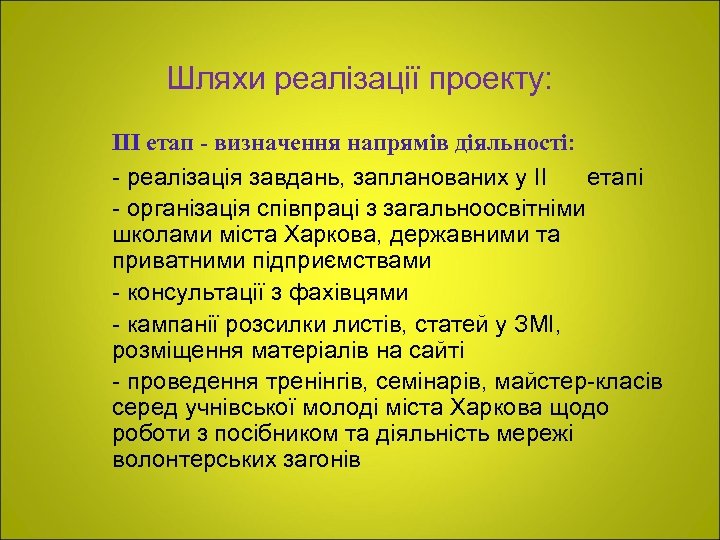 Шляхи реалізації проекту:

ІІІ етап - визначення напрямів діяльності:

- реалізація завдань, запланованих у ІІ етапі

- організація співпраці з загальноосвітніми школами міста Харкова, державними та приватними підприємствами

- консультації з фахівцями

- кампанії розсилки листів, статей у ЗМІ, розміщення матеріалів на сайті

- проведення тренінгів, семінарів, майстер-класів серед учнівської молоді міста Харкова щодо роботи з посібником та діяльність мережі волонтерських загонів